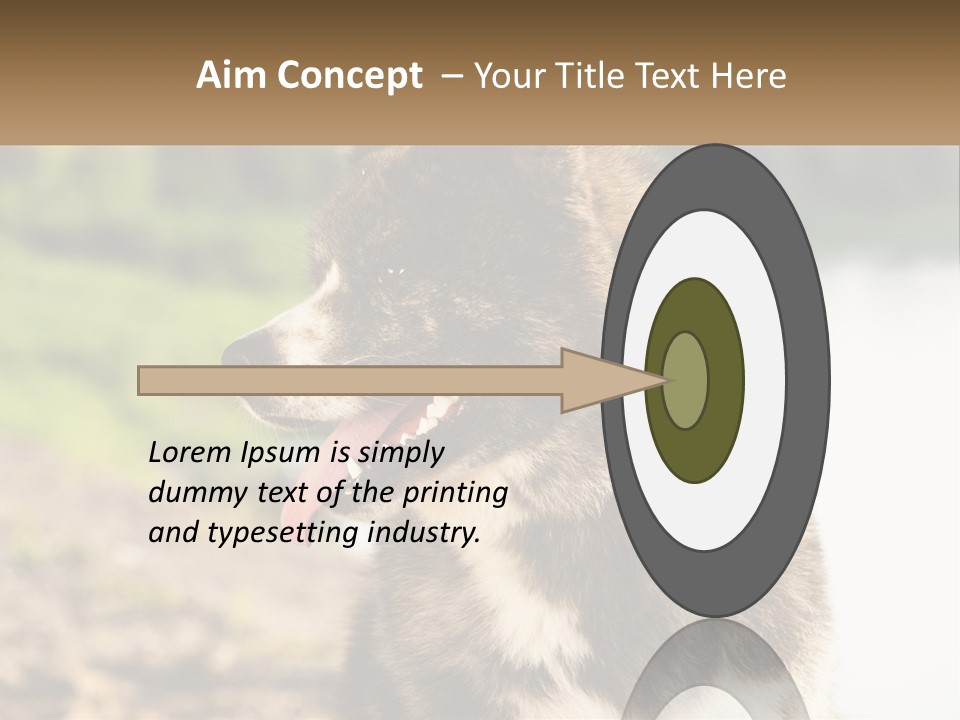 Aim Concept – Your Title Text Here

Lorem Ipsum is simply dummy text of the printing and typesetting industry.